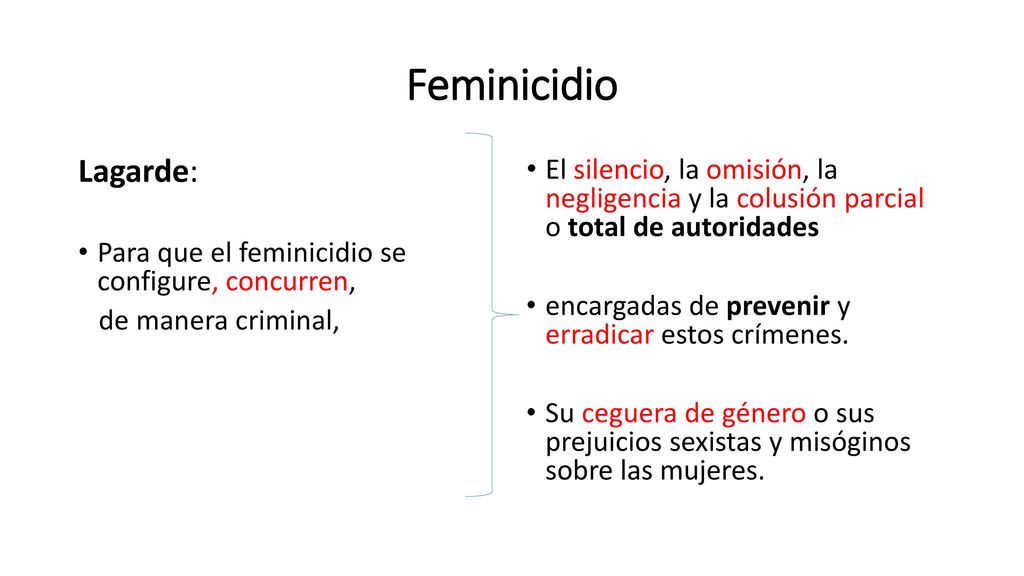 Feminicidio

Lagarde:

• Para que el feminicidio se configure, concurren,
de manera criminal,

• El silencio, la omisión, la negligencia y la colusión parcial o total de autoridades

• encargadas de prevenir y erradicar estos crímenes.

• Su ceguera de género o sus prejuicios sexistas y misóginos sobre las mujeres.